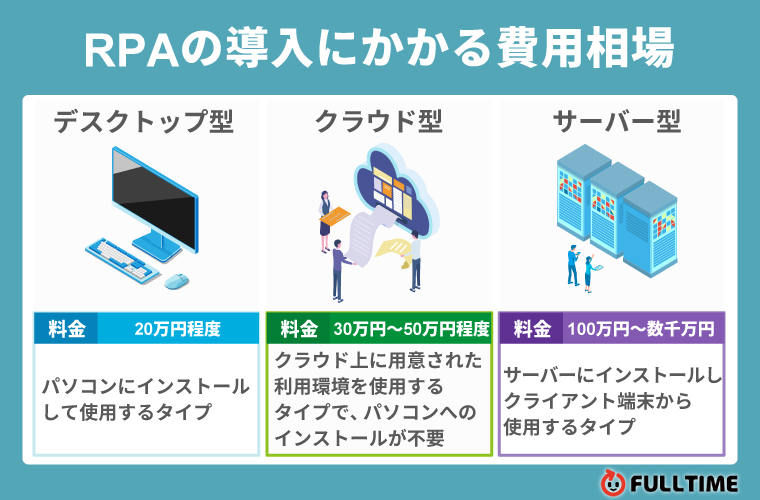 RPAの導入にかかる費用相場

デスクトップ型

料金 20万円程度

パソコンにインストールして使用するタイプ

クラウド型

料金 30万円〜50万円程度

クラウド上に用意された利用環境を使用するタイプで、パソコンへのインストールが不要

サーバー型

料金 100万円〜数千万円

サーバーにインストールしクライアント端末から使用するタイプ

FULLTIME